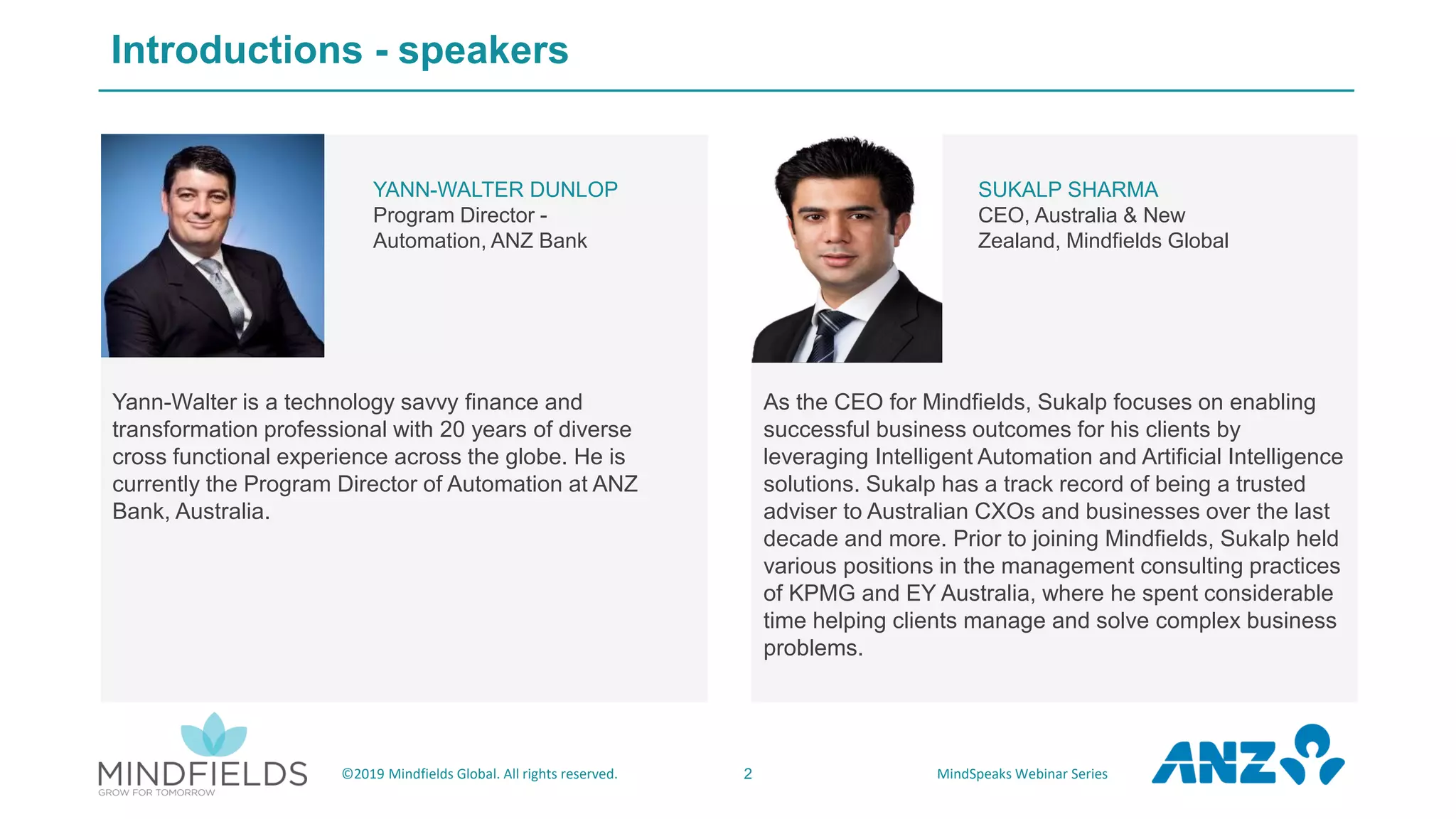 Introductions - speakers

YANN-WALTER DUNLOP
Program Director - Automation, ANZ Bank

Yann-Walter is a technology savvy finance and transformation professional with 20 years of diverse cross functional experience across the globe. He is currently the Program Director of Automation at ANZ Bank, Australia.

SUKALP SHARMA
CEO, Australia & New Zealand, Mindfields Global

As the CEO for Mindfields, Sukalp focuses on enabling successful business outcomes for his clients by leveraging Intelligent Automation and Artificial Intelligence solutions. Sukalp has a track record of being a trusted adviser to Australian CXOs and businesses over the last decade and more. Prior to joining Mindfields, Sukalp held various positions in the management consulting practices of KPMG and EY Australia, where he spent considerable time helping clients manage and solve complex business problems.

MINDFIELDS
GROW FOR TOMORROW

©2019 Mindfields Global. All rights reserved.

2

MindSpeaks Webinar Series

ANZ